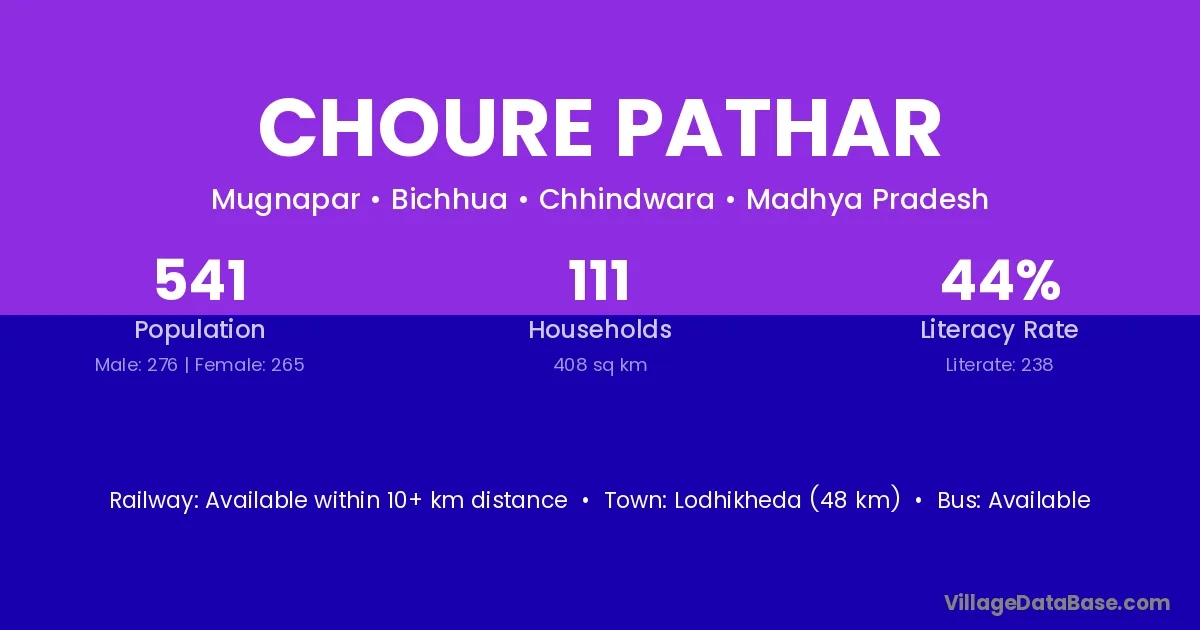 CHOURE PATHAR

Mugnapar • Bichhua • Chhindwara • Madhya Pradesh

541
Population
Male: 276 | Female: 265

111
Households
408 sq km

44%
Literacy Rate
Literate: 238

Railway: Available within 10+ km distance • Town: Lodhikheda (48 km) • Bus: Available

VillageDataBase.com